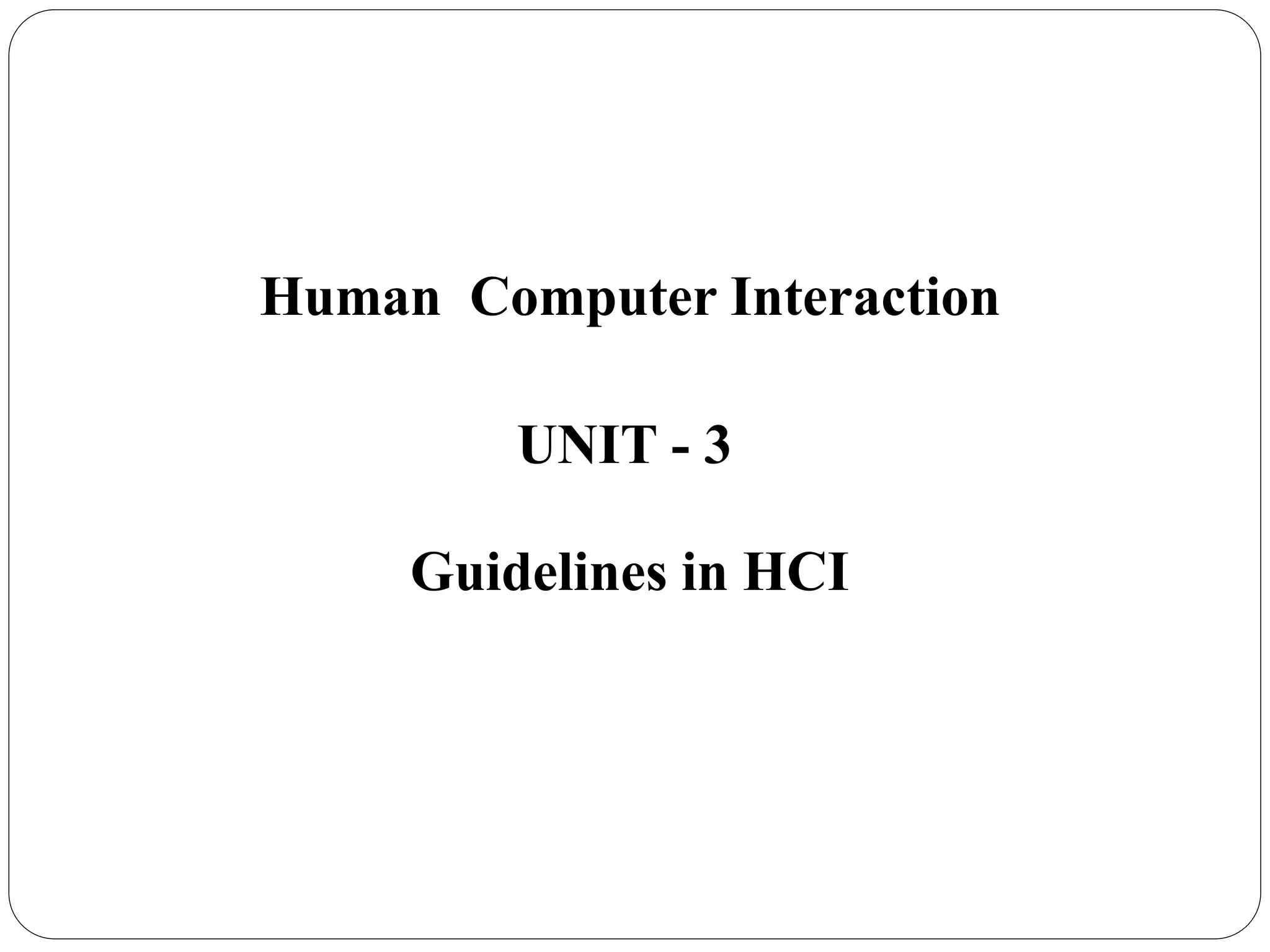 Human Computer Interaction

UNIT - 3

Guidelines in HCI